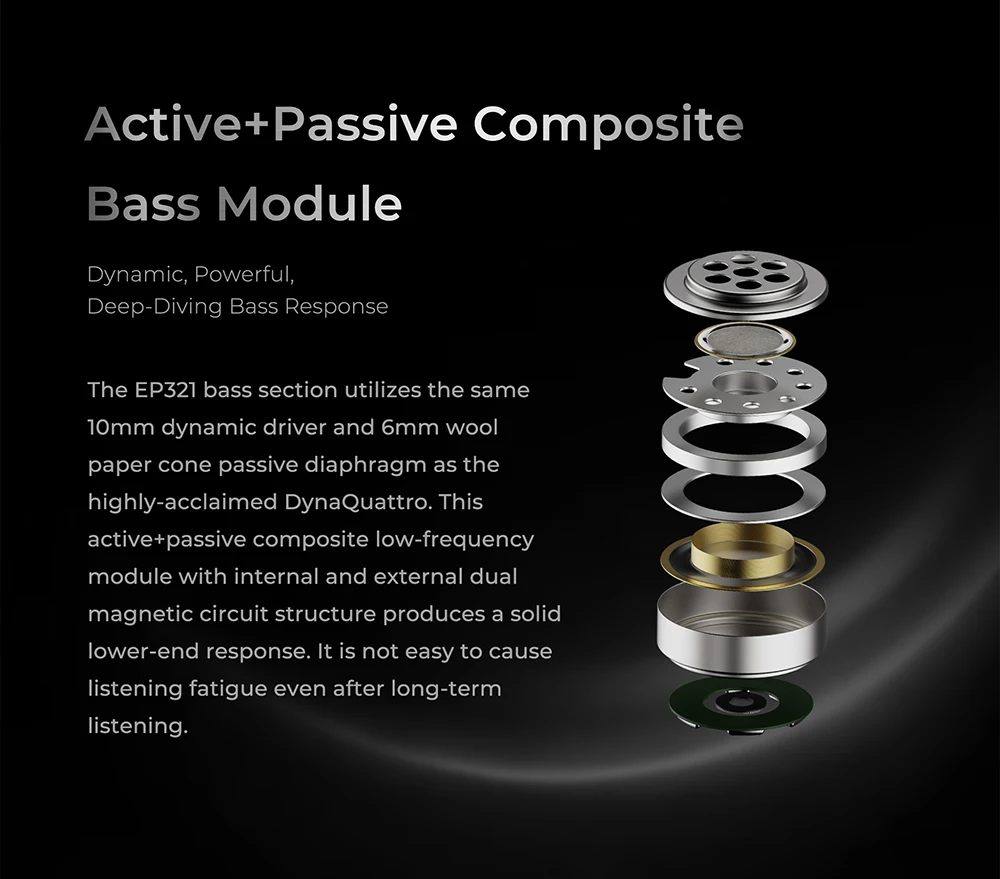 Active+Passive Composite Bass Module

Dynamic, Powerful,
Deep-Diving Bass Response

The EP321 bass section utilizes the same 10mm dynamic driver and 6mm wool paper cone passive diaphragm as the highly-acclaimed DynaQuattro. This active+passive composite low-frequency module with internal and external dual magnetic circuit structure produces a solid lower-end response. It is not easy to cause listening fatigue even after long-term listening.